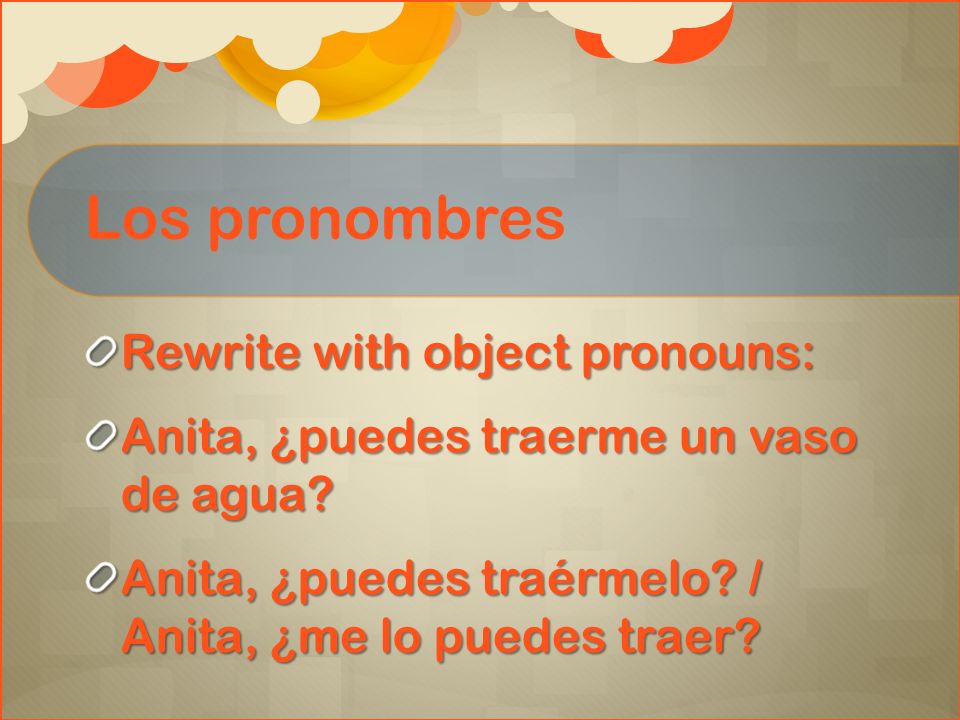 Los pronombres

Rewrite with object pronouns:

Anita, ¿puedes traerme un vaso de agua?

Anita, ¿puedes traérmelo? / Anita, ¿me lo puedes traer?